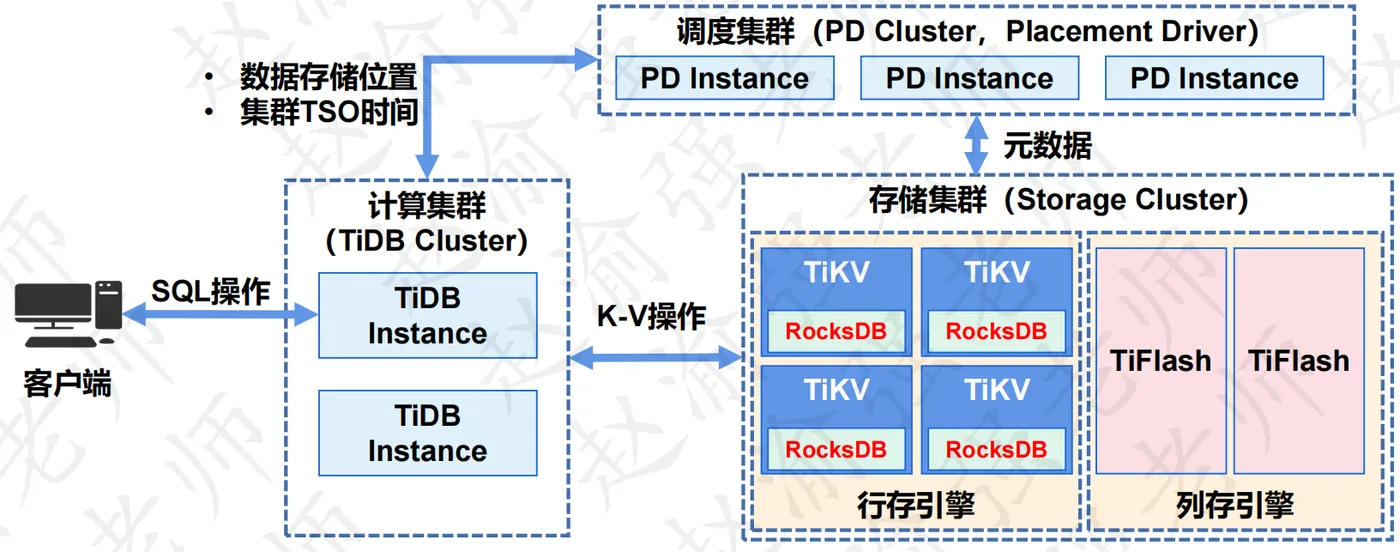 调度集群（PD Cluster，Placement Driver）

PD Instance

PD Instance

PD Instance

• 数据存储位置
• 集群TSO时间

元数据

计算集群
（TiDB Cluster）

TiDB Instance

TiDB Instance

SQL操作

客户端

K-V操作

存储集群（Storage Cluster）

TiKV

RocksDB

TiKV

RocksDB

TiKV

RocksDB

TiKV

RocksDB

行存引擎

TiFlash

TiFlash

列存引擎